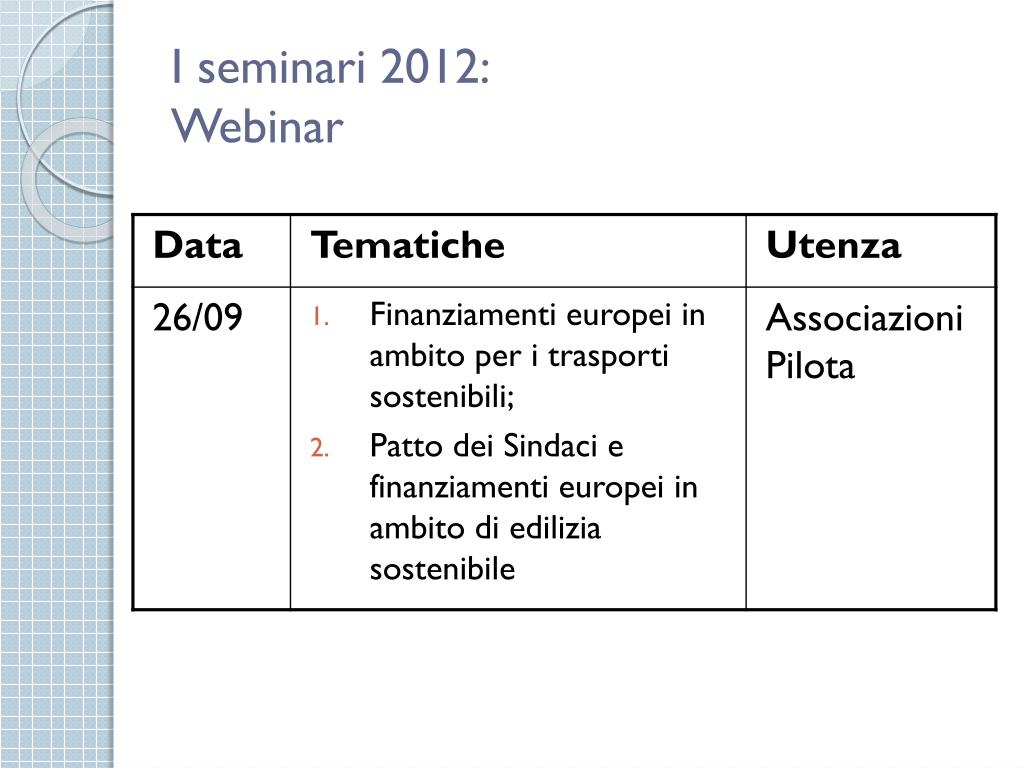 I seminari 2012:
Webinar

| Data | Tematiche | Utenza |
|---|---|---|
| 26/09 | 1. Finanziamenti europei in ambito per i trasporti sostenibili; 2. Patto dei Sindaci e finanziamenti europei in ambito di edilizia sostenibile | Associazioni Pilota |